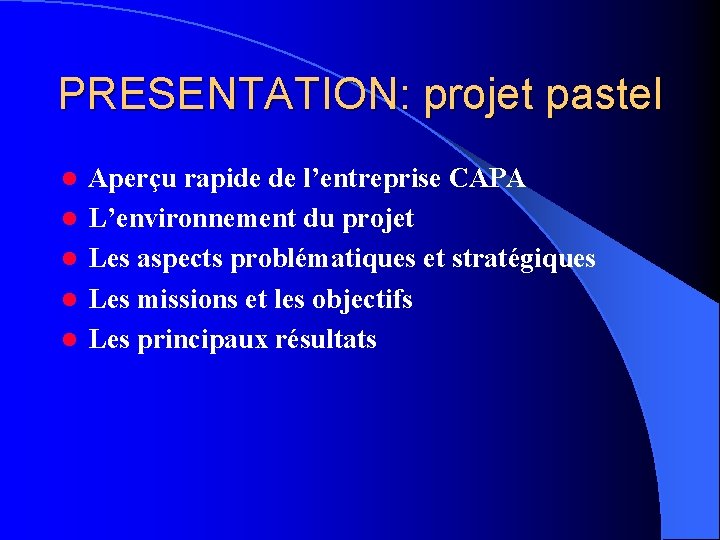 PRESENTATION: projet pastel

- Aperçu rapide de l’entreprise CAPA
- L’environnement du projet
- Les aspects problématiques et stratégiques
- Les missions et les objectifs
- Les principaux résultats